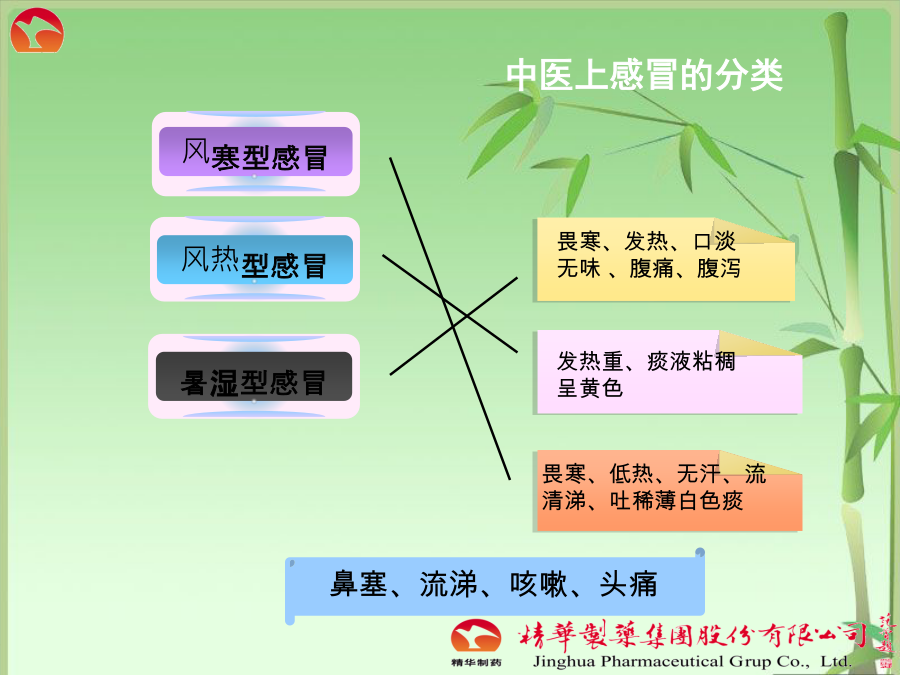 中医上感冒的分类

风寒型感冒

风热型感冒

暑湿型感冒

畏寒、发热、口淡无味 、腹痛、腹泻

发热重、痰液粘稠呈黄色

畏寒、低热、无汗、流清涕、吐稀薄白色痰

鼻塞、流涕、咳嗽、头痛

精华制药

精華製藥集團股份有限公司

Jinghua Pharmaceutical Grup Co., Ltd.